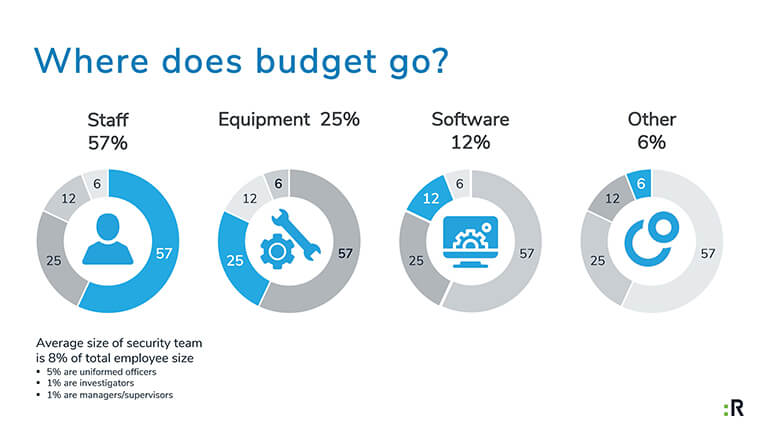 Where does budget go?

Staff
57%

6
12
25
57

Equipment 25%

6
12
25
57

Software
12%

6
12
25
57

Other
6%

6
12
25
57

Average size of security team is 8% of total employee size
• 5% are uniformed officers
• 1% are investigators
• 1% are managers/supervisors

:R